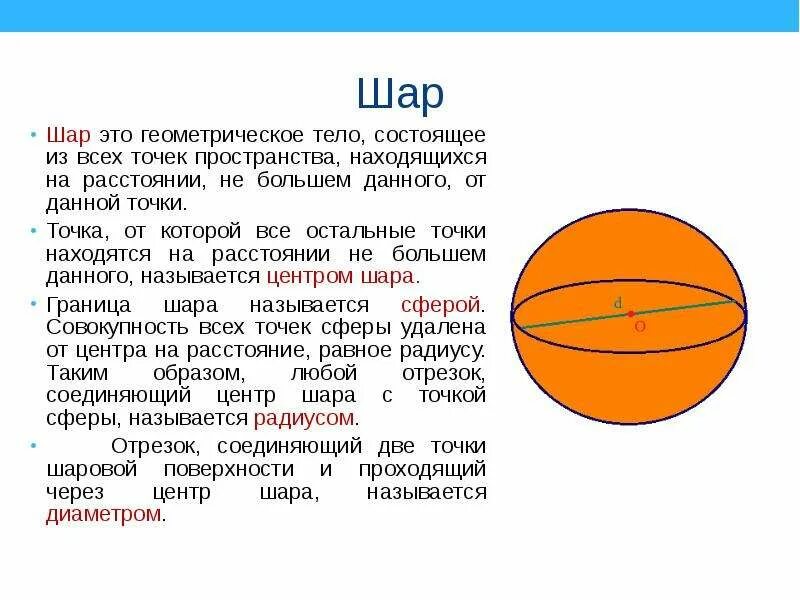 Шар

• Шар это геометрическое тело, состоящее из всех точек пространства, находящихся на расстоянии, не большем данного, от данной точки.

• Точка, от которой все остальные точки находятся на расстоянии не большем данного, называется центром шара.

• Граница шара называется сферой. Совокупность всех точек сферы удалена от центра на расстояние, равное радиусу. Таким образом, любой отрезок, соединяющий центр шара с точкой сферы, называется радиусом.

• Отрезок, соединяющий две точки шаровой поверхности и проходящий через центр шара, называется диаметром.

d
O